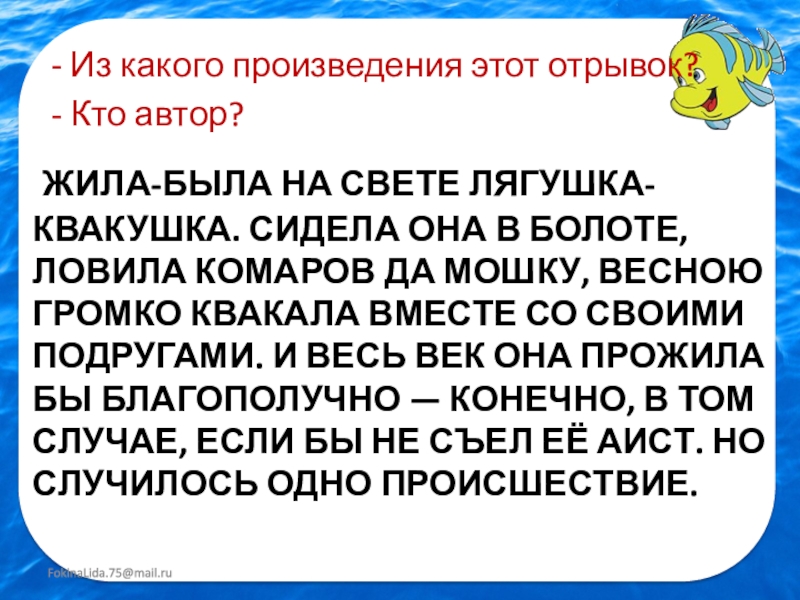 - Из какого произведения этот отрывок?
- Кто автор?

ЖИЛА-БЫЛА НА СВЕТЕ ЛЯГУШКА-КВАКУШКА. СИДЕЛА ОНА В БОЛОТЕ, ЛОВИЛА КОМАРОВ ДА МОШКУ, ВЕСНОЮ ГРОМКО КВАКАЛА ВМЕСТЕ СО СВОИМИ ПОДРУГАМИ. И ВЕСЬ ВЕК ОНА ПРОЖИЛА БЫ БЛАГОПОЛУЧНО — КОНЕЧНО, В ТОМ СЛУЧАЕ, ЕСЛИ БЫ НЕ СЪЕЛ ЕЁ АИСТ. НО СЛУЧИЛОСЬ ОДНО ПРОИСШЕСТВИЕ.

FokinaLida.75@mail.ru